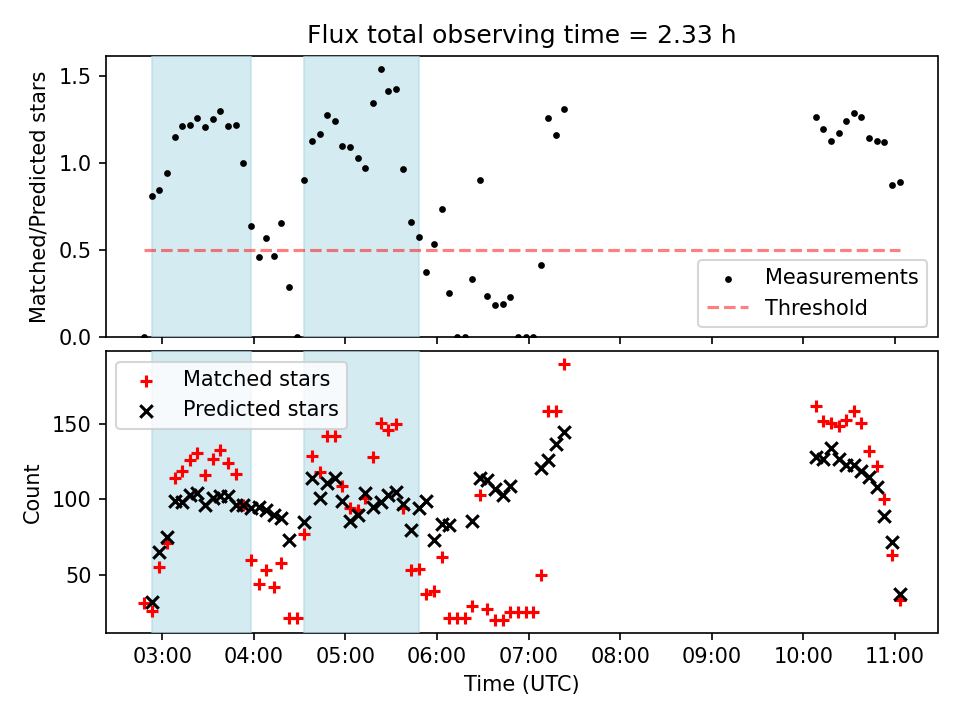 Flux total observing time = 2.33 h

Matched/Predicted stars

1.5
1.0
0.5
0.0

Measurements
Threshold

Matched stars
Predicted stars

Count

150
100
50

03:00
04:00
05:00
06:00
07:00
08:00
09:00
10:00
11:00

Time (UTC)